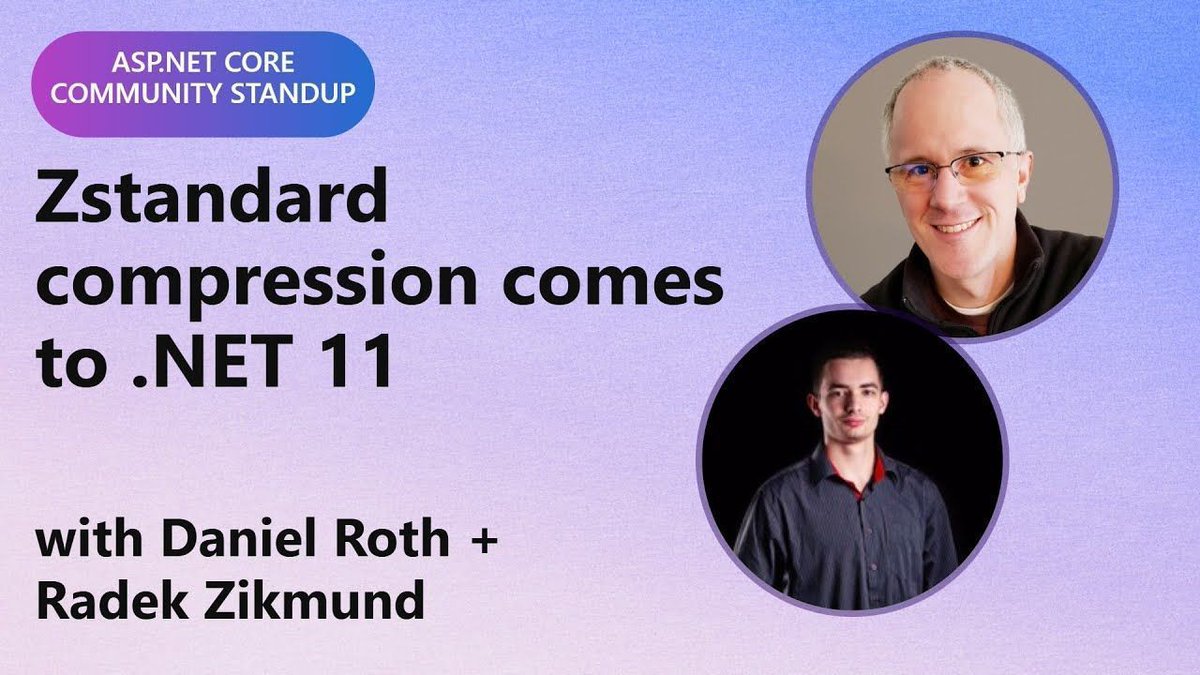 ASP.NET CORE COMMUNITY STANDUP

Zstandard compression comes to .NET 11

with Daniel Roth + Radek Zikmund